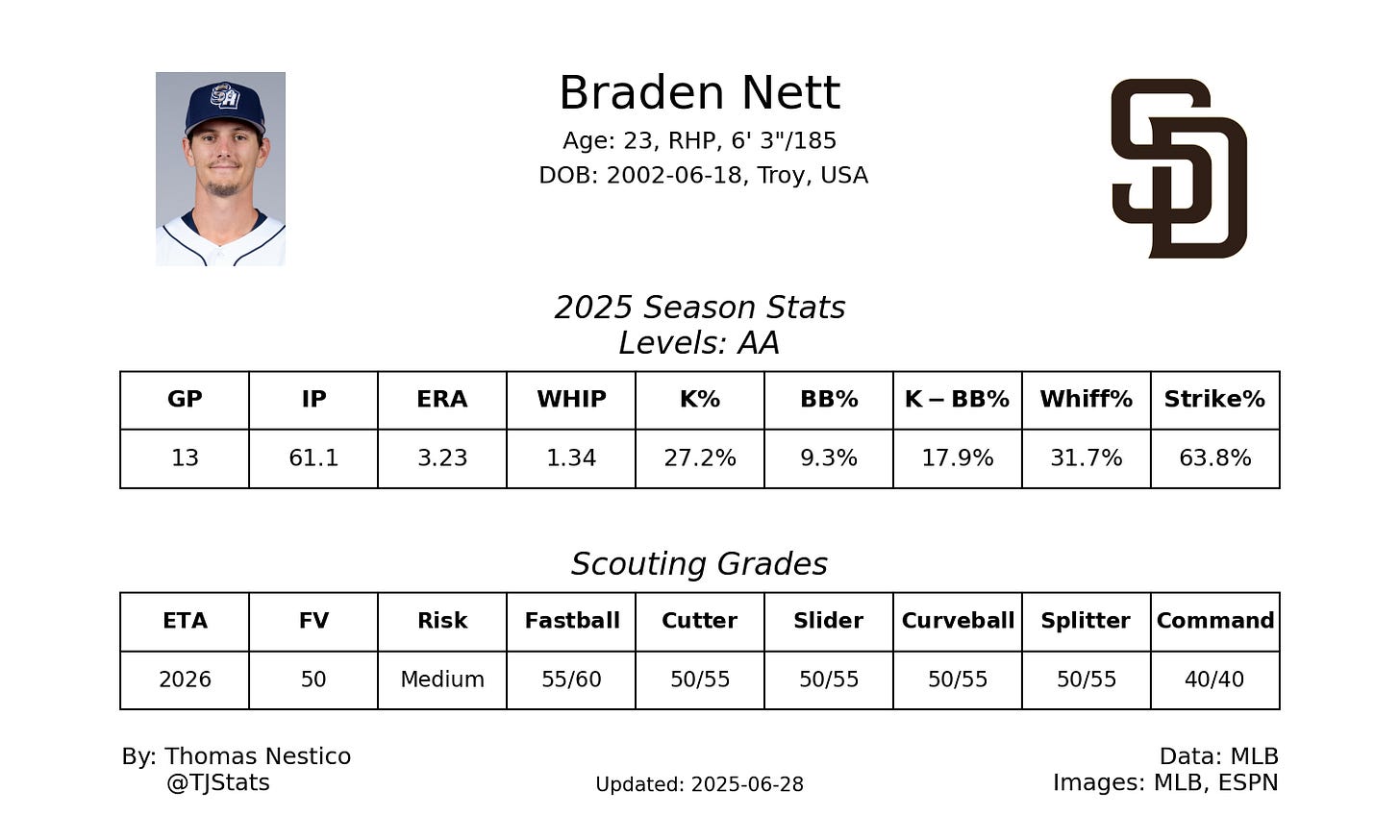 Braden Nett
Age: 23, RHP, 6' 3"/185
DOB: 2002-06-18, Troy, USA

SD

2025 Season Stats
Levels: AA

| GP | IP | ERA | WHIP | K% | BB% | K – BB% | Whiff% | Strike% |
|---|---|---|---|---|---|---|---|---|
| 13 | 61.1 | 3.23 | 1.34 | 27.2% | 9.3% | 17.9% | 31.7% | 63.8% |

Scouting Grades

| ETA | FV | Risk | Fastball | Cutter | Slider | Curveball | Splitter | Command |
|---|---|---|---|---|---|---|---|---|
| 2026 | 50 | Medium | 55/60 | 50/55 | 50/55 | 50/55 | 50/55 | 40/40 |

By: Thomas Nestico
@TJStats

Updated: 2025-06-28

Data: MLB
Images: MLB, ESPN